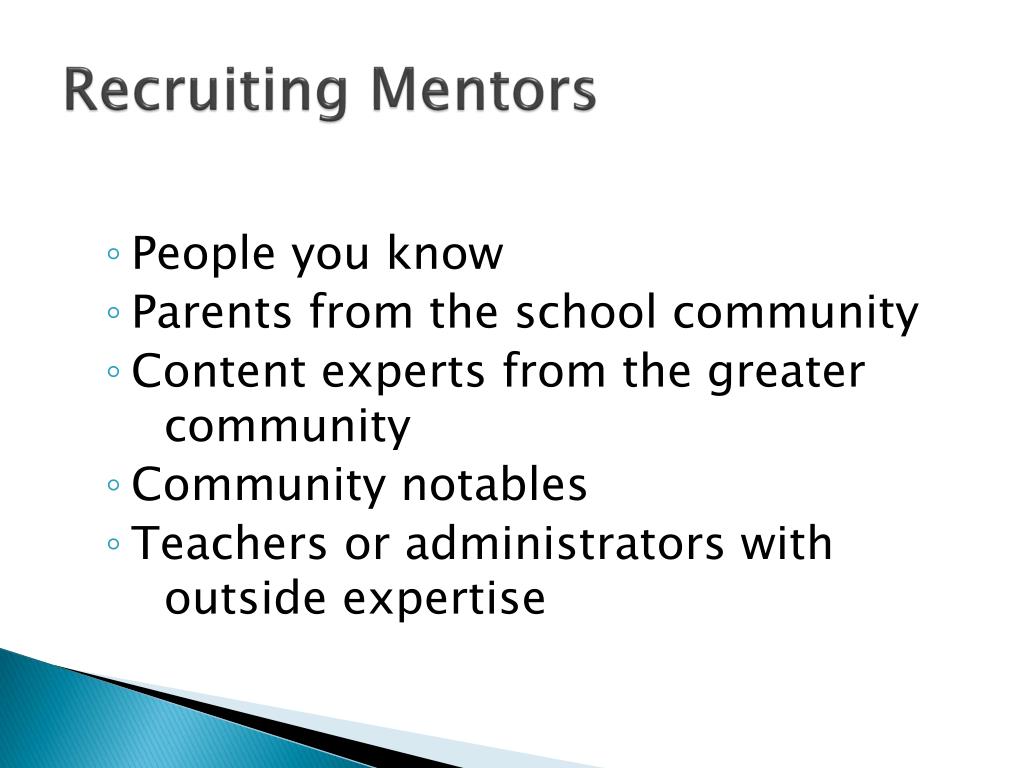 Recruiting Mentors

◦ People you know
◦ Parents from the school community
◦ Content experts from the greater community
◦ Community notables
◦ Teachers or administrators with outside expertise